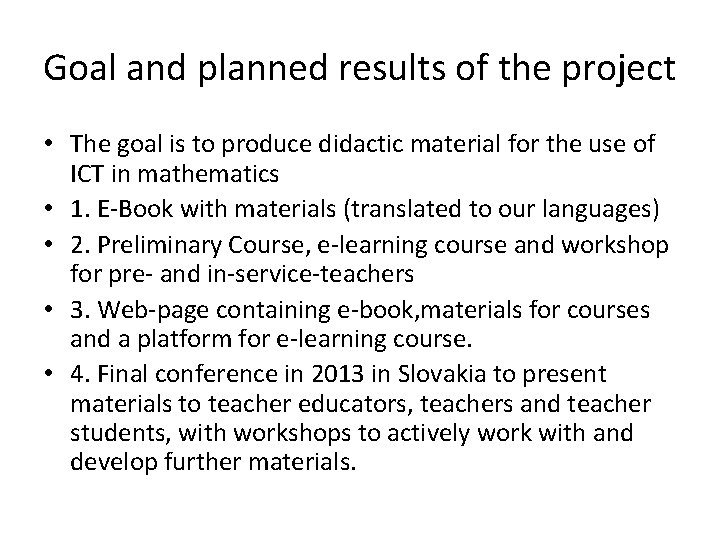 Goal and planned results of the project

• The goal is to produce didactic material for the use of ICT in mathematics
• 1. E-Book with materials (translated to our languages)
• 2. Preliminary Course, e-learning course and workshop for pre- and in-service-teachers
• 3. Web-page containing e-book,materials for courses and a platform for e-learning course.
• 4. Final conference in 2013 in Slovakia to present materials to teacher educators, teachers and teacher students, with workshops to actively work with and develop further materials.